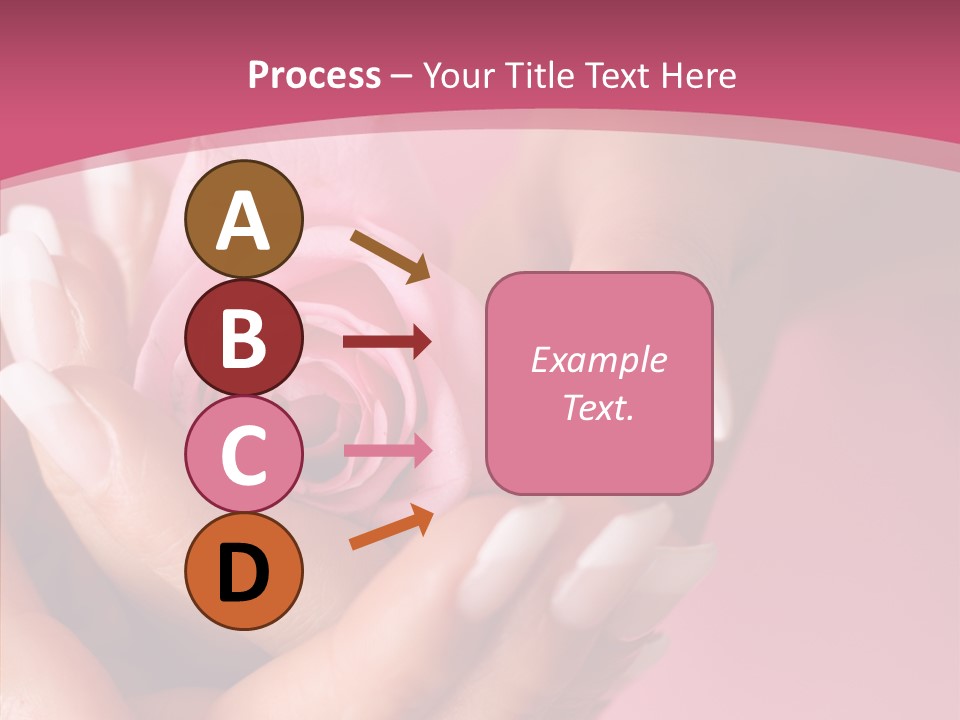 Process – Your Title Text Here

A

B

C

D

Example Text.